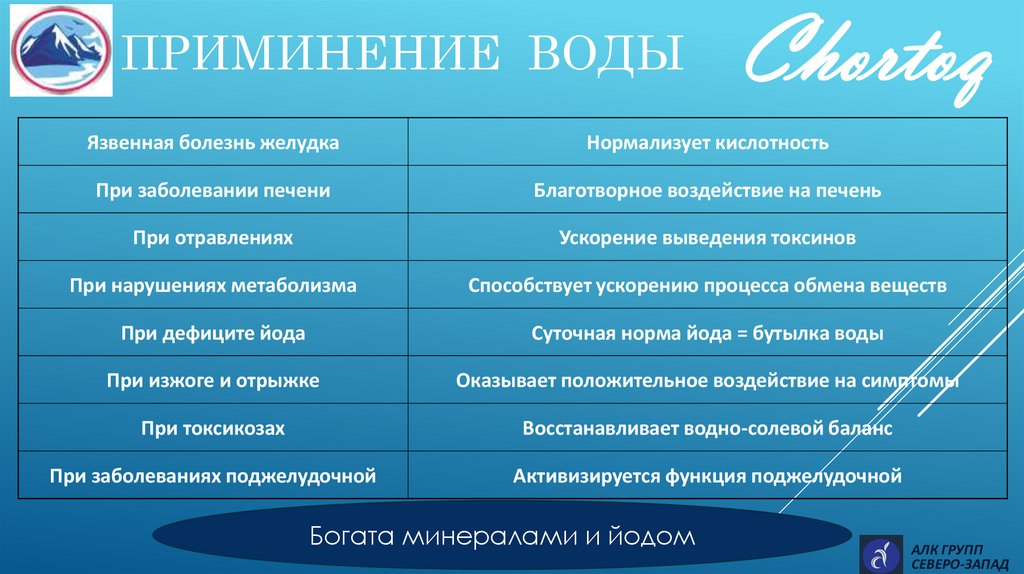 ПРИМИНЕНИЕ ВОДЫ

Chortoq

| Язвенная болезнь желудка | Нормализует кислотность |
|---|---|
| При заболевании печени | Благотворное воздействие на печень |
| При отравлениях | Ускорение выведения токсинов |
| При нарушениях метаболизма | Способствует ускорению процесса обмена веществ |
| При дефиците йода | Суточная норма йода = бутылка воды |
| При изжоге и отрыжке | Оказывает положительное воздействие на симптомы |
| При токсикозах | Восстанавливает водно-солевой баланс |
| При заболеваниях поджелудочной | Активизируется функция поджелудочной |

Богата минералами и йодом

АЛК ГРУПП СЕВЕРО-ЗАПАД